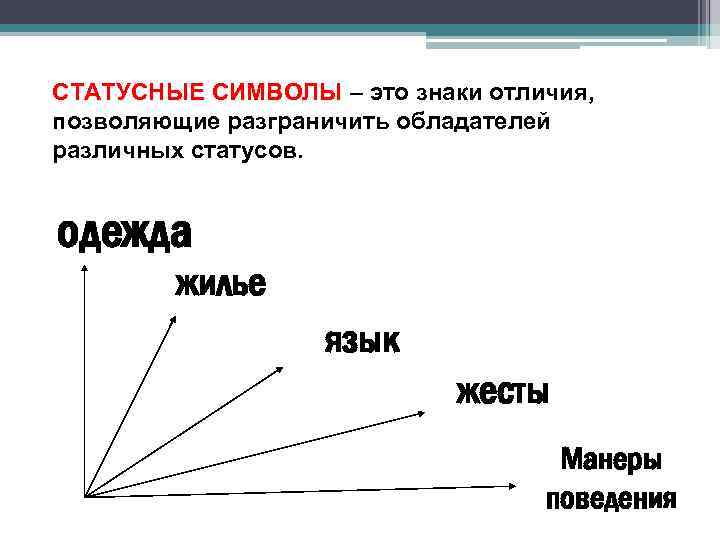 СТАТУСНЫЕ СИМВОЛЫ – это знаки отличия, позволяющие разграничить обладателей различных статусов.

одежда

жилье

язык

жесты

Манеры поведения